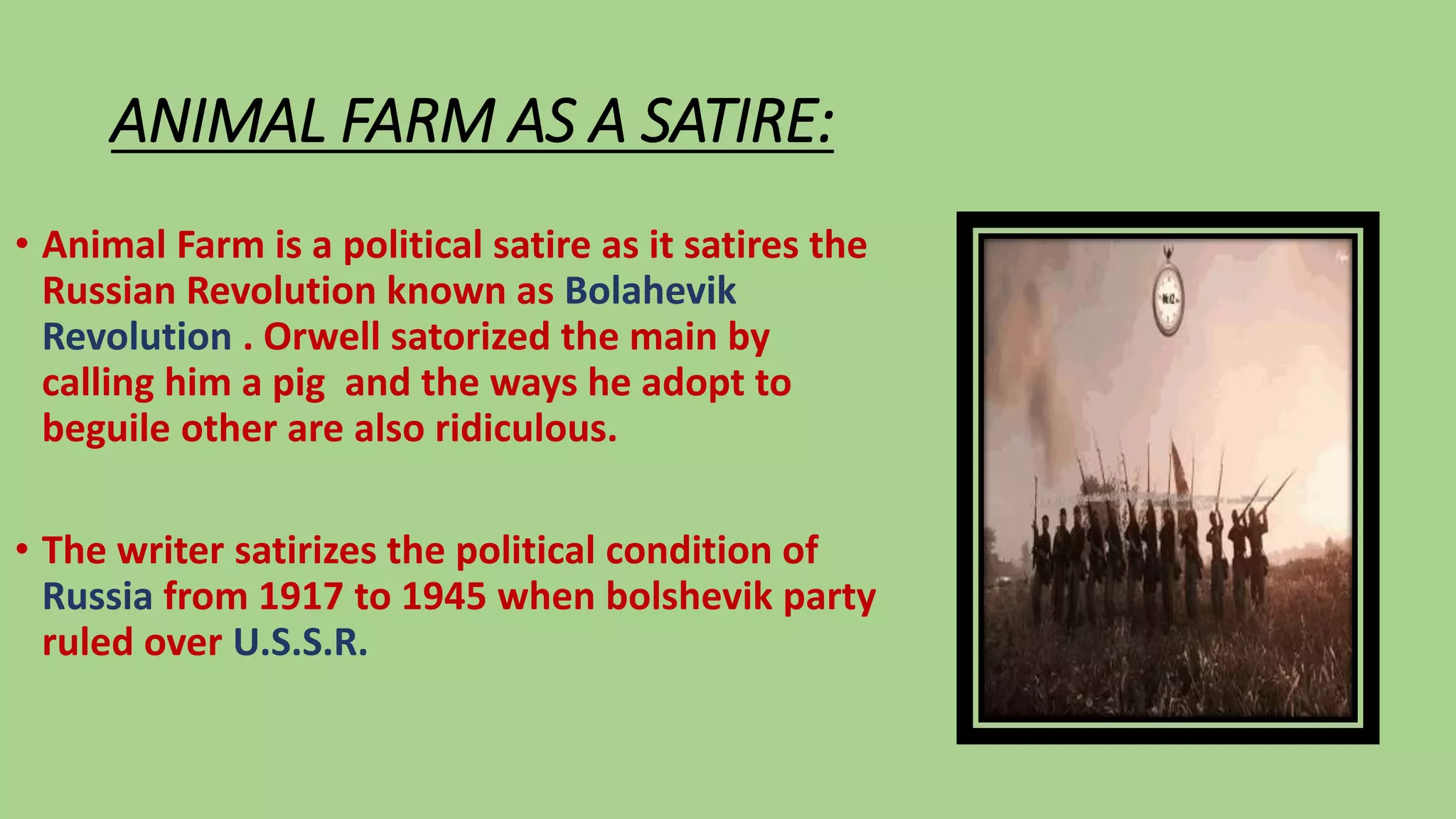 ANIMAL FARM AS A SATIRE:

• Animal Farm is a political satire as it satires the Russian Revolution known as Bolahevik Revolution . Orwell satorized the main by calling him a pig and the ways he adopt to beguile other are also ridiculous.

• The writer satirizes the political condition of Russia from 1917 to 1945 when bolshevik party ruled over U.S.S.R.